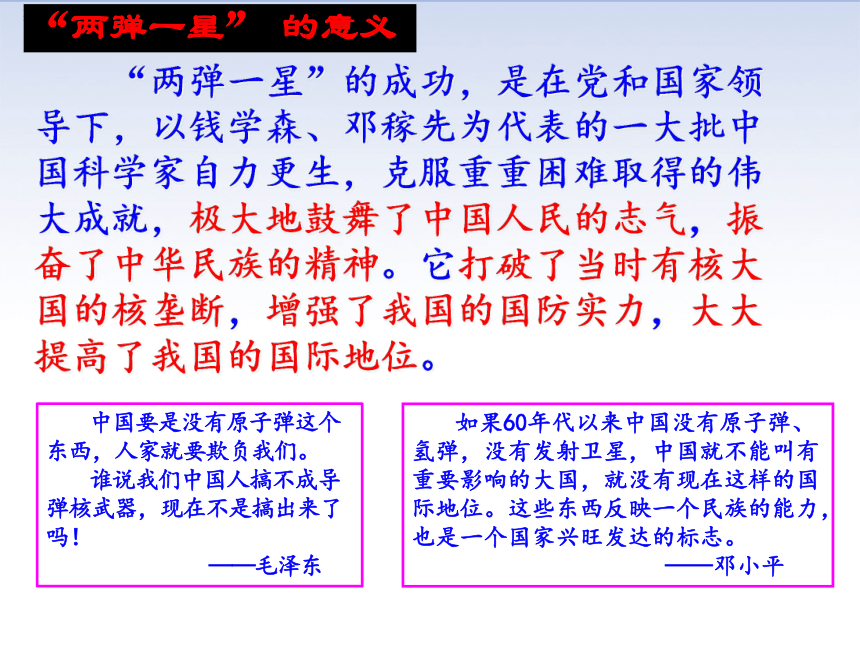 “两弹一星” 的意义

“两弹一星”的成功，是在党和国家领导下，以钱学森、邓稼先为代表的一大批中国科学家自力更生，克服重重困难取得的伟大成就，极大地鼓舞了中国人民的志气，振奋了中华民族的精神。它打破了当时有核大国的核垄断，增强了我国的国防实力，大大提高了我国的国际地位。

中国要是没有原子弹这个东西，人家就要欺负我们。

谁说我们中国人搞不成导弹核武器，现在不是搞出来了吗！

——毛泽东

如果60年代以来中国没有原子弹、氢弹，没有发射卫星，中国就不能叫有重要影响的大国，就没有现在这样的国际地位。这些东西反映一个民族的能力，也是一个国家兴旺发达的标志。

——邓小平